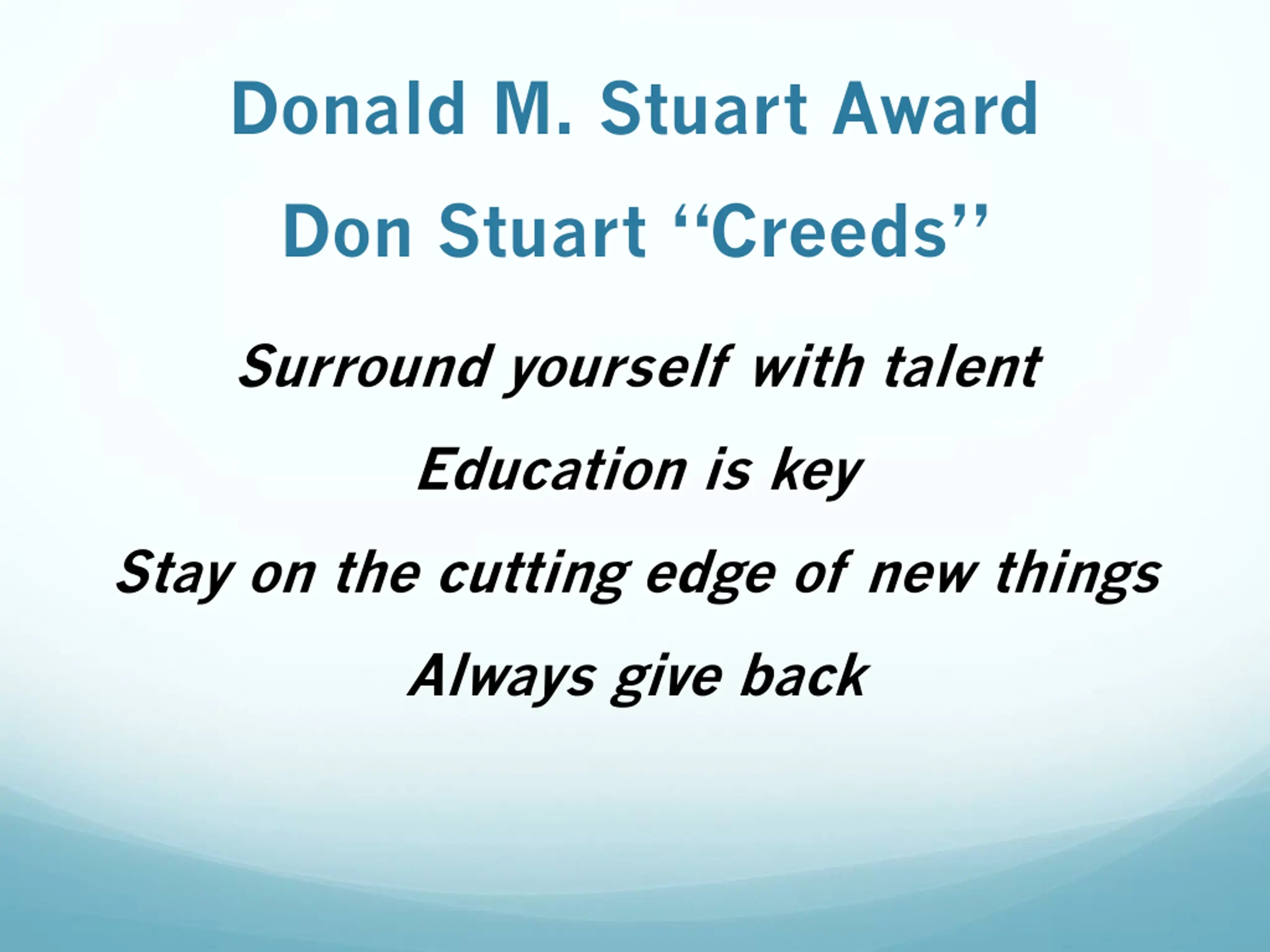 Donald M. Stuart Award

Don Stuart “Creeds”

Surround yourself with talent

Education is key

Stay on the cutting edge of new things

Always give back